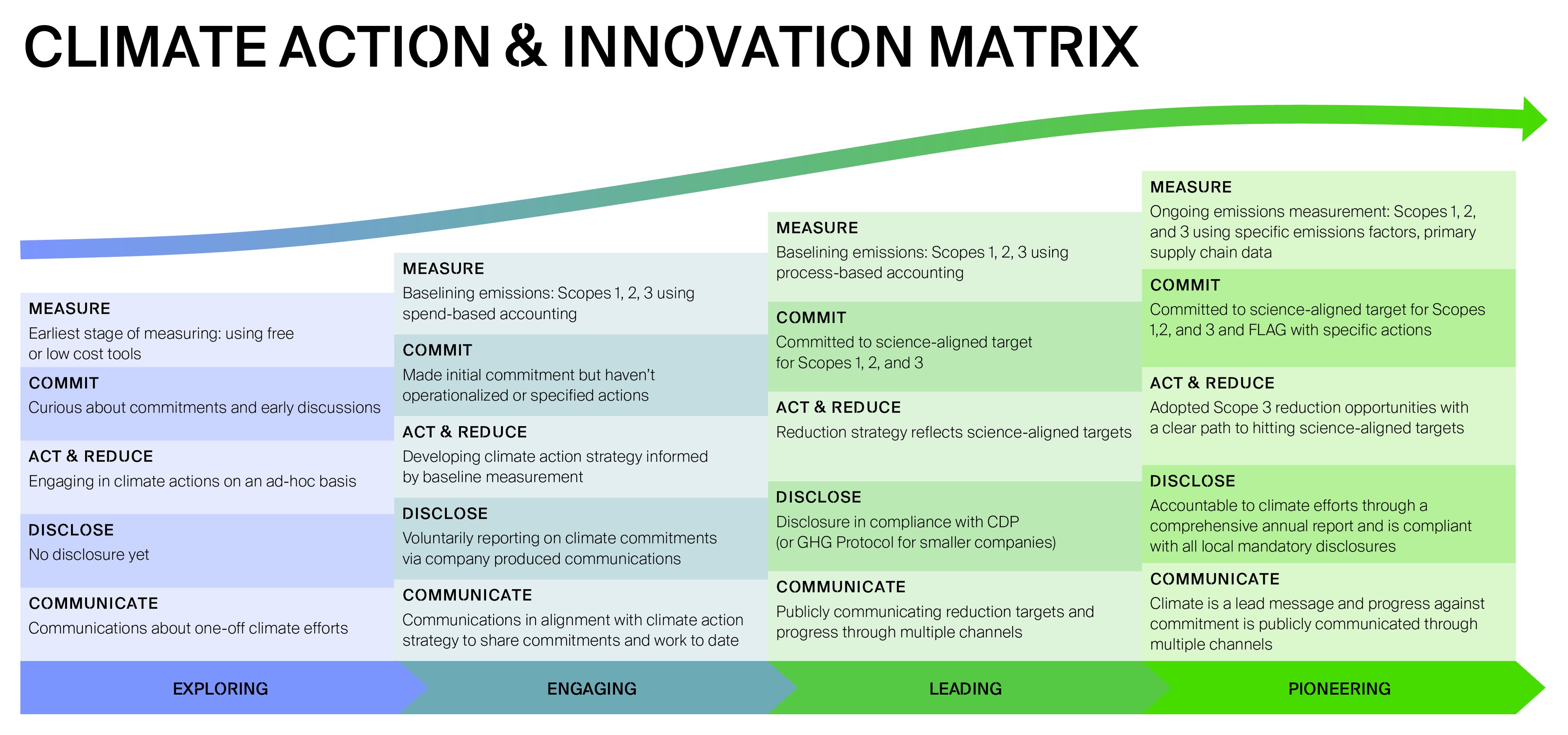 CLIMATE ACTION & INNOVATION MATRIX

MEASURE
Earliest stage of measuring: using free or low cost tools

COMMIT
Curious about commitments and early discussions

ACT & REDUCE
Engaging in climate actions on an ad-hoc basis

DISCLOSE
No disclosure yet

COMMUNICATE
Communications about one-off climate efforts

EXPLORING

MEASURE
Baselining emissions: Scopes 1, 2, 3 using spend-based accounting

COMMIT
Made initial commitment but haven't operationalized or specified actions

ACT & REDUCE
Developing climate action strategy informed by baseline measurement

DISCLOSE
Voluntarily reporting on climate commitments via company produced communications

COMMUNICATE
Communications in alignment with climate action strategy to share commitments and work to date

ENGAGING

MEASURE
Baselining emissions: Scopes 1, 2, 3 using process-based accounting

COMMIT
Committed to science-aligned target for Scopes 1, 2, and 3

ACT & REDUCE
Reduction strategy reflects science-aligned targets

DISCLOSE
Disclosure in compliance with CDP (or GHG Protocol for smaller companies)

COMMUNICATE
Publicly communicating reduction targets and progress through multiple channels

LEADING

MEASURE
Ongoing emissions measurement: Scopes 1, 2, and 3 using specific emissions factors, primary supply chain data

COMMIT
Committed to science-aligned target for Scopes 1,2, and 3 and FLAG with specific actions

ACT & REDUCE
Adopted Scope 3 reduction opportunities with a clear path to hitting science-aligned targets

DISCLOSE
Accountable to climate efforts through a comprehensive annual report and is compliant with all local mandatory disclosures

COMMUNICATE
Climate is a lead message and progress against commitment is publicly communicated through multiple channels

PIONEERING